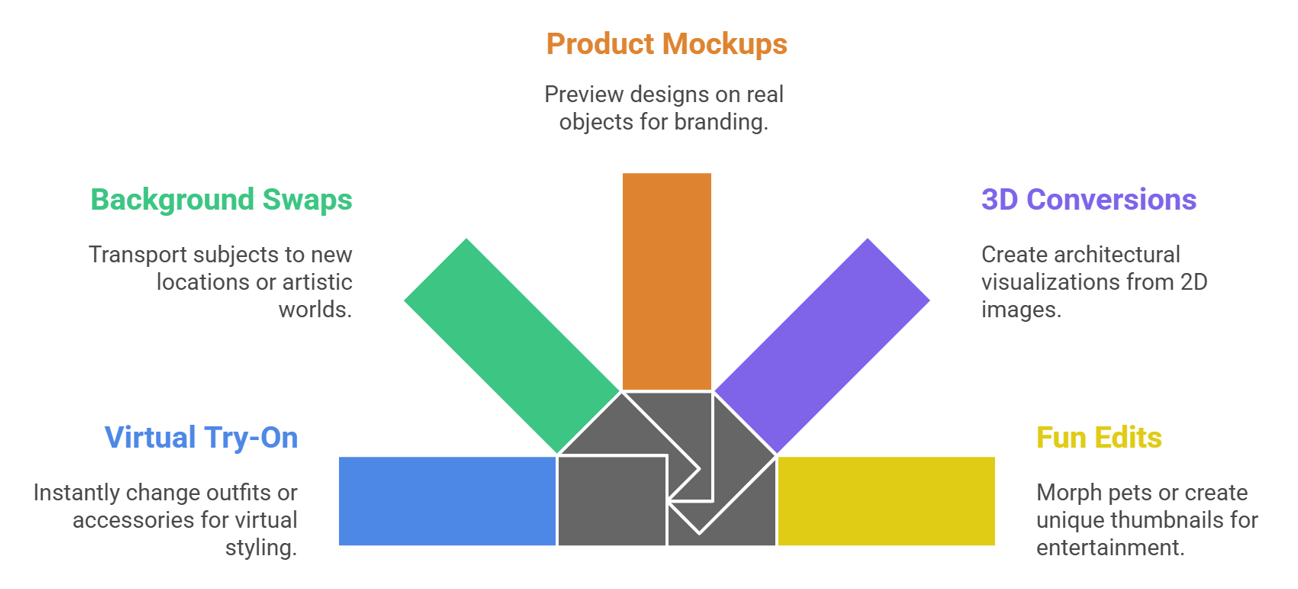 Product Mockups

Preview designs on real objects for branding.

Background Swaps

Transport subjects to new locations or artistic worlds.

3D Conversions

Create architectural visualizations from 2D images.

Virtual Try-On

Instantly change outfits or accessories for virtual styling.

Fun Edits

Morph pets or create unique thumbnails for entertainment.